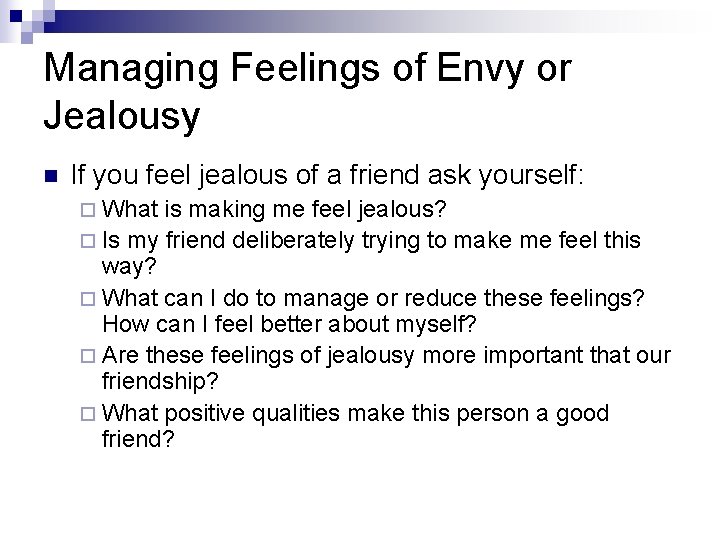 Managing Feelings of Envy or Jealousy

If you feel jealous of a friend ask yourself:

What is making me feel jealous?

Is my friend deliberately trying to make me feel this way?

What can I do to manage or reduce these feelings? How can I feel better about myself?

Are these feelings of jealousy more important that our friendship?

What positive qualities make this person a good friend?